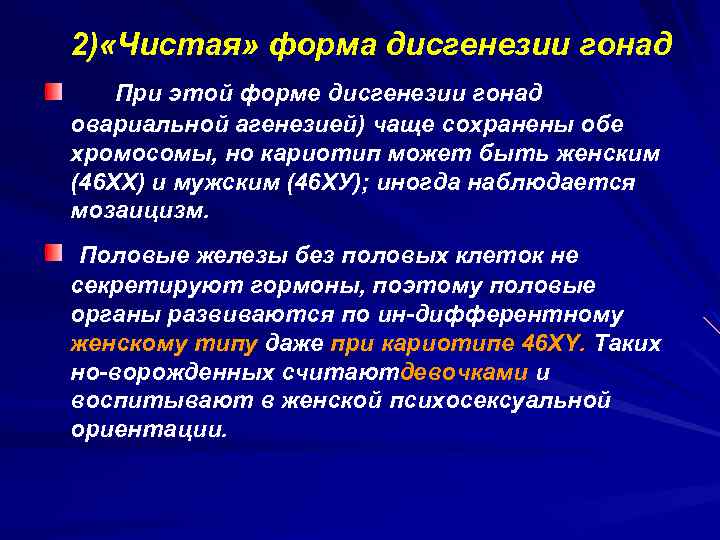 2)«Чистая» форма дисгенезии гонад

При этой форме дисгенезии гонад овариальной агенезией) чаще сохранены обе хромосомы, но кариотип может быть женским (46ХХ) и мужским (46ХУ); иногда наблюдается мозаицизм.

Половые железы без половых клеток не секретируют гормоны, поэтому половые органы развиваются по ин-дифферентному женскому типу даже при кариотипе 46XY. Таких но-ворожденных считаютдевочками и воспитывают в женской психосексуальной ориентации.